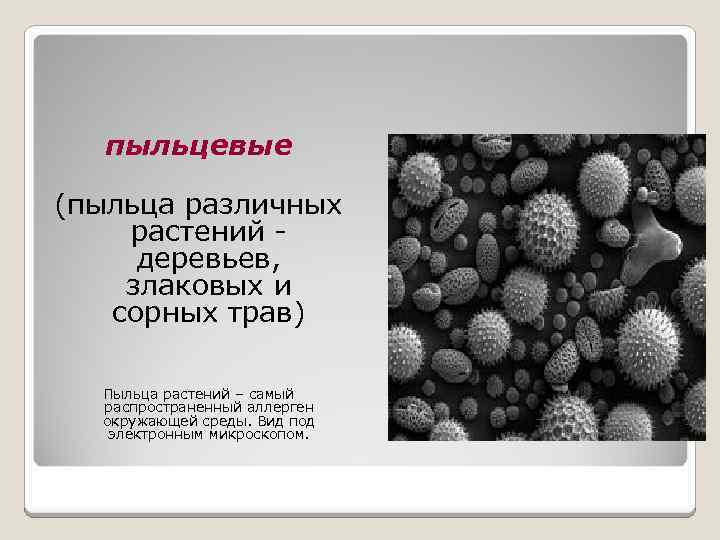 пыльцевые

(пыльца различных растений - деревьев, злаковых и сорных трав)

Пыльца растений – самый распространенный аллерген окружающей среды. Вид под электронным микроскопом.